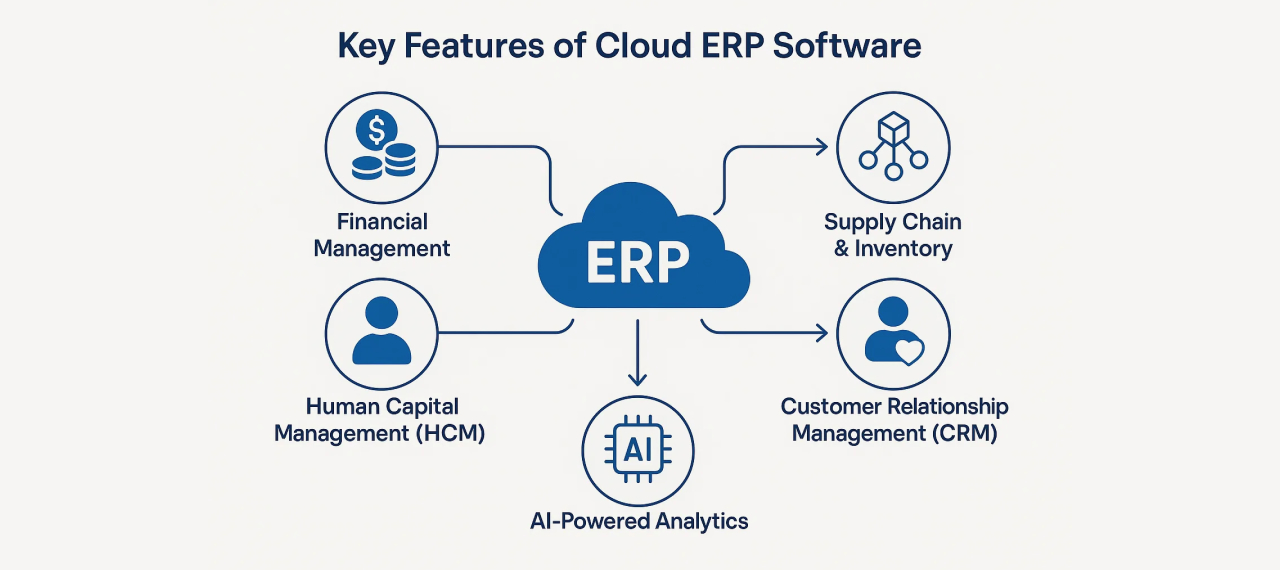 Key Features of Cloud ERP Software

$

Financial Management

ERP

Supply Chain & Inventory

Human Capital Management (HCM)

Customer Relationship Management (CRM)

AI

AI-Powered Analytics